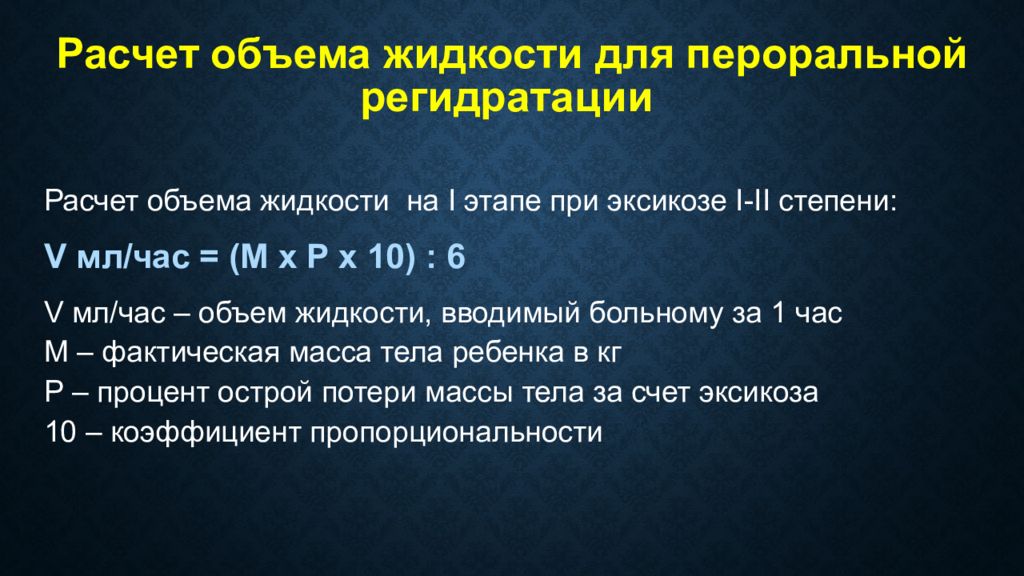 Расчет объема жидкости для пероральной регидратации

Расчет объема жидкости на I этапе при эксикозе I-II степени:

V мл/час = (М х Р х 10) : 6

V мл/час – объем жидкости, вводимый больному за 1 час
М – фактическая масса тела ребенка в кг
Р – процент острой потери массы тела за счет эксикоза
10 – коэффициент пропорциональности